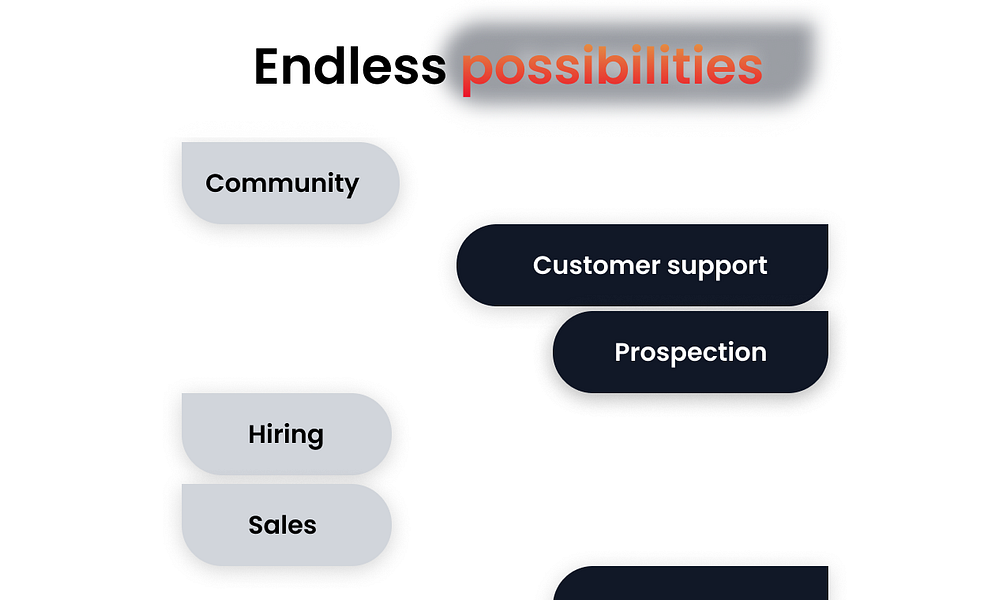 Endless possibilities

Community

Customer support

Prospection

Hiring

Sales